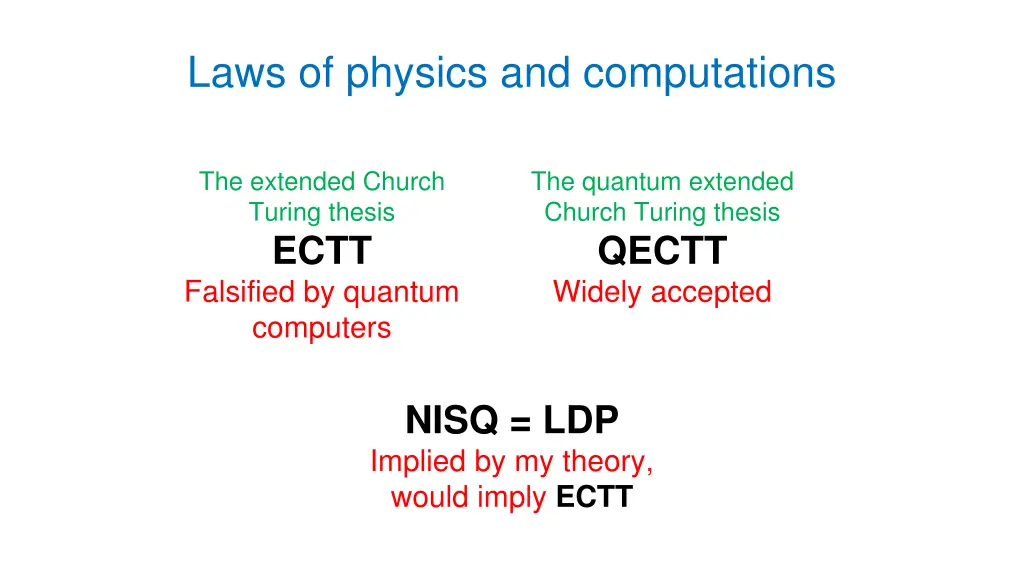 Laws of physics and computations

The extended Church Turing thesis
ECTT
Falsified by quantum computers

The quantum extended Church Turing thesis
QECTT
Widely accepted

NISQ = LDP
Implied by my theory, would imply ECTT